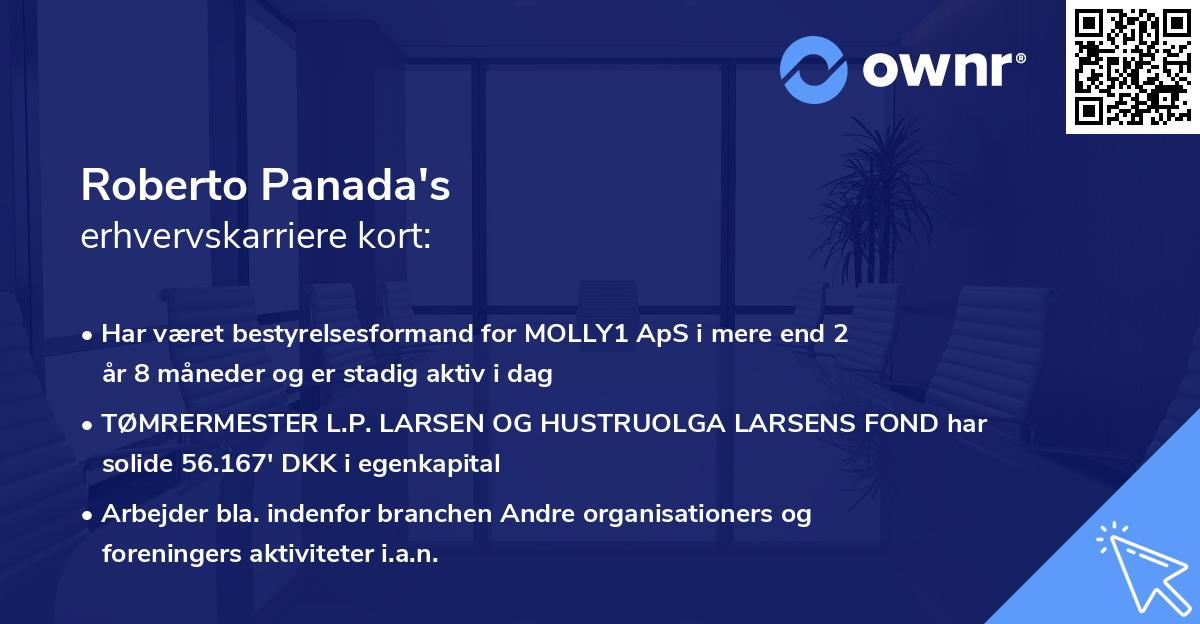 ownr®

Roberto Panada's
erhvervskarriere kort:

• Har været bestyrelsesformand for MOLLY1 ApS i mere end 2 år 8 måneder og er stadig aktiv i dag

• TØMRERMESTER L.P. LARSEN OG HUSTRUOLGA LARSENS FOND har solide 56.167' DKK i egenkapital

• Arbejder bla. indenfor branchen Andre organisationers og foreningers aktiviteter i.a.n.